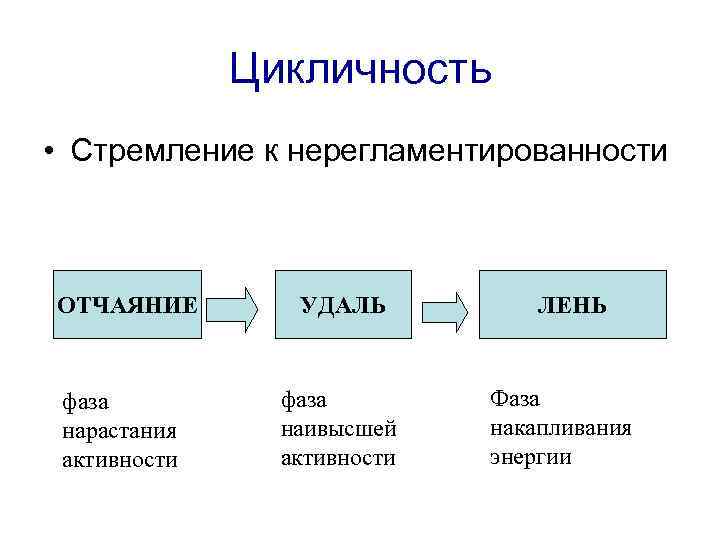 Цикличность

• Стремление к нерегламентированности

ОТЧАЯНИЕ

УДАЛЬ

ЛЕНЬ

фаза нарастания активности

фаза наивысшей активности

Фаза накапливания энергии